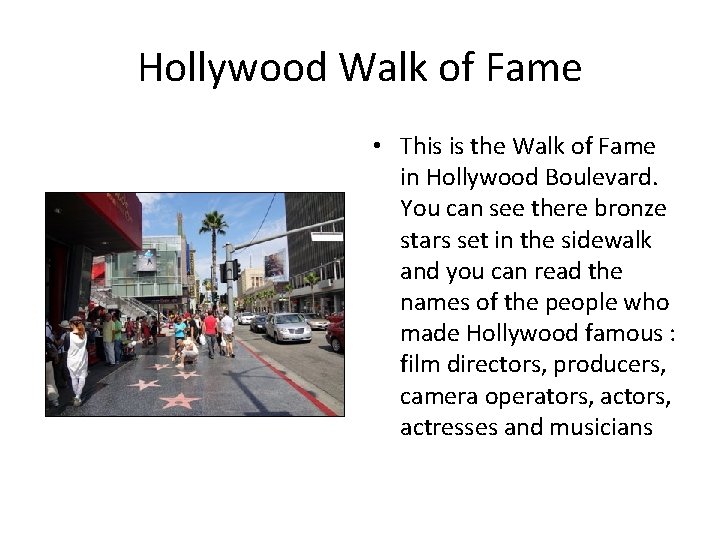 Hollywood Walk of Fame

• This is the Walk of Fame in Hollywood Boulevard. You can see there bronze stars set in the sidewalk and you can read the names of the people who made Hollywood famous : film directors, producers, camera operators, actors, actresses and musicians